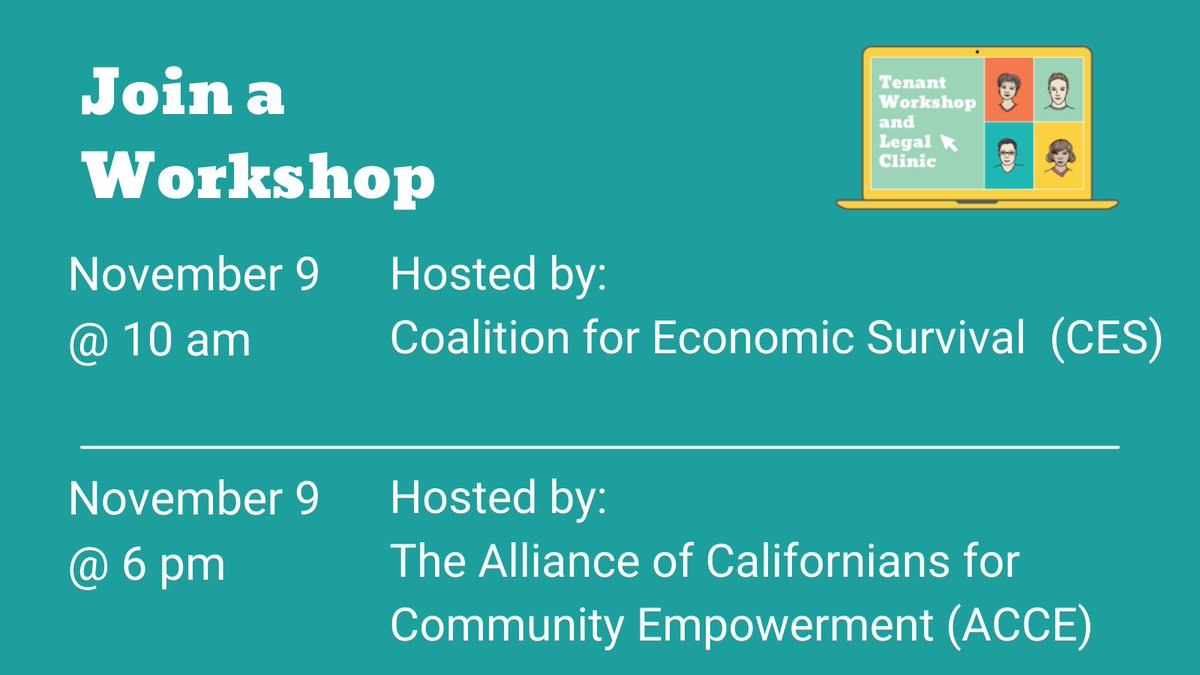 Join a Workshop

Tenant Workshop and Legal Clinic

November 9 @ 10 am

Hosted by: Coalition for Economic Survival (CES)

November 9 @ 6 pm

Hosted by: The Alliance of Californians for Community Empowerment (ACCE)